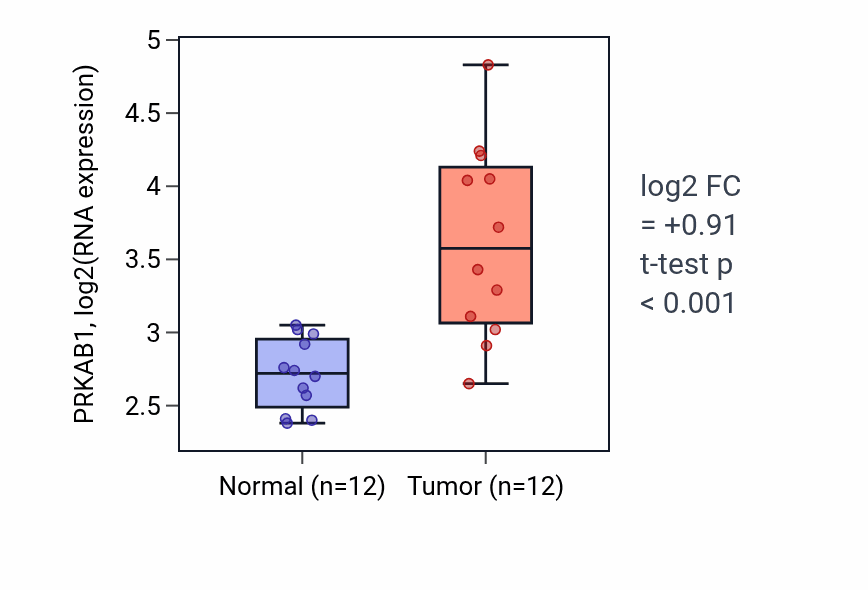 PRKAB1, log2(RNA expression)

5
4.5
4
3.5
3
2.5

Normal (n=12)
Tumor (n=12)

log2 FC
= +0.91
t-test p
< 0.001